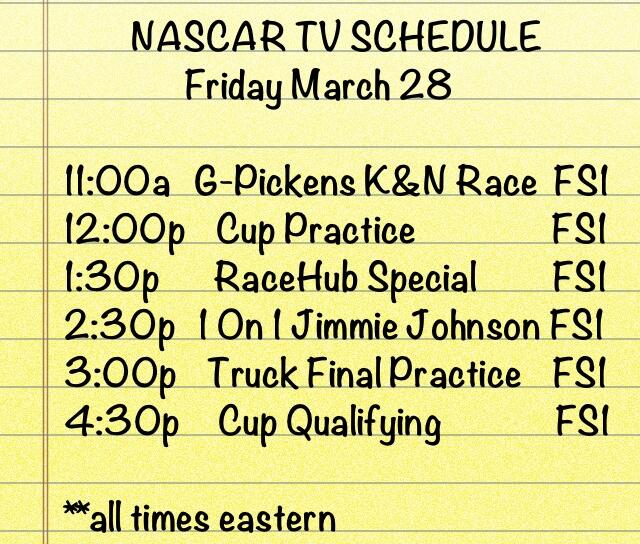 NASCAR TV SCHEDULE
Friday March 28

11:00a G-Pickens K&N Race FS1
12:00p Cup Practice FS1
1:30p RaceHub Special FS1
2:30p 1 On 1 Jimmie Johnson FS1
3:00p Truck Final Practice FS1
4:30p Cup Qualifying FS1

**all times eastern